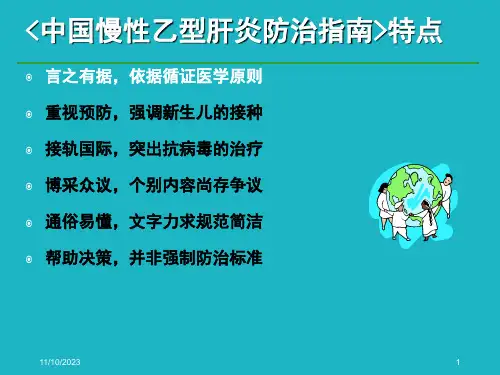 <中国慢性乙型肝炎防治指南>特点

言之有据，依据循证医学原则

重视预防，强调新生儿的接种

接轨国际，突出抗病毒的治疗

博采众议，个别内容尚存争议

通俗易懂，文字力求规范简洁

帮助决策，并非强制防治标准

11/10/2023

1